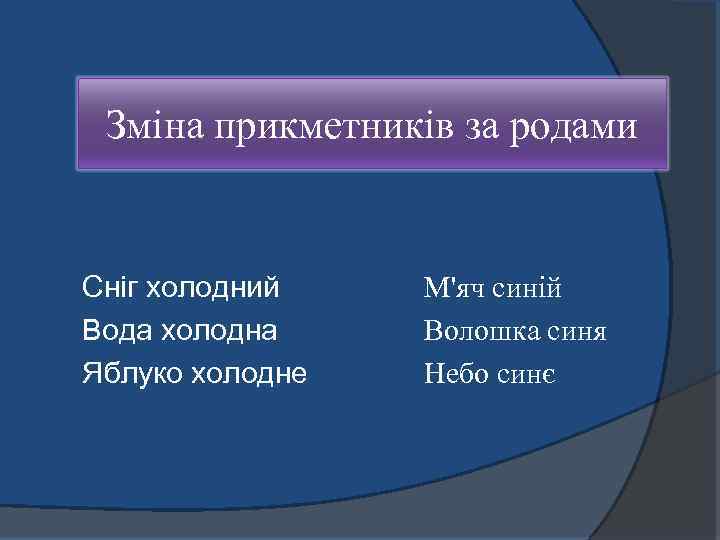 Зміна прикметників за родами

Сніг холодний
Вода холодна
Яблуко холодне

М'яч синій
Волошка синя
Небо синє